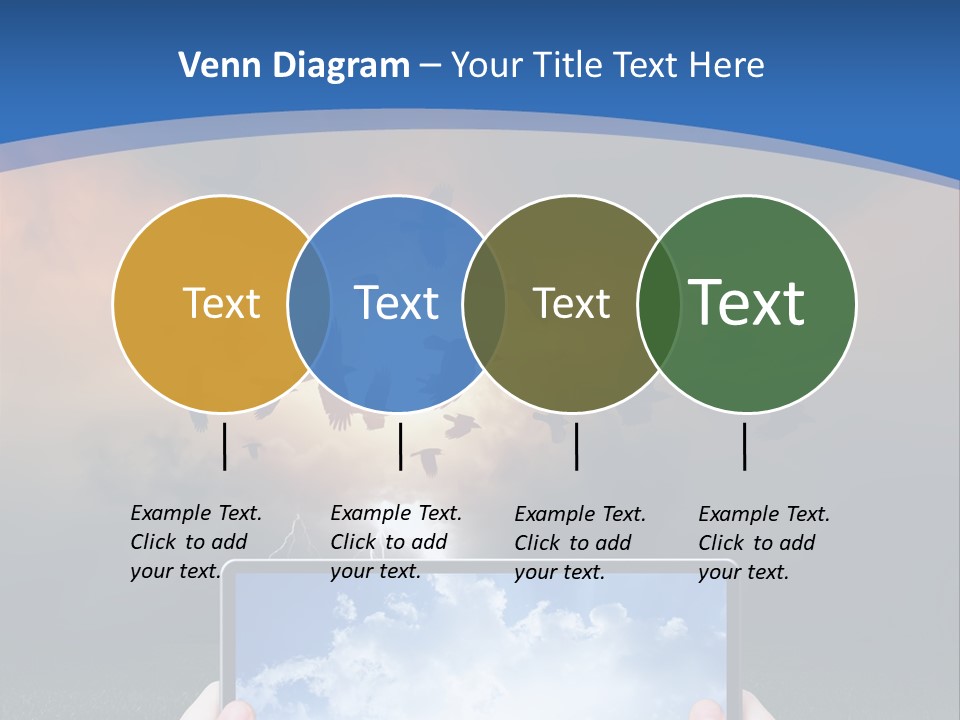 Venn Diagram – Your Title Text Here

Text

Text

Text

Text

Example Text. Click to add your text.

Example Text. Click to add your text.

Example Text. Click to add your text.

Example Text. Click to add your text.